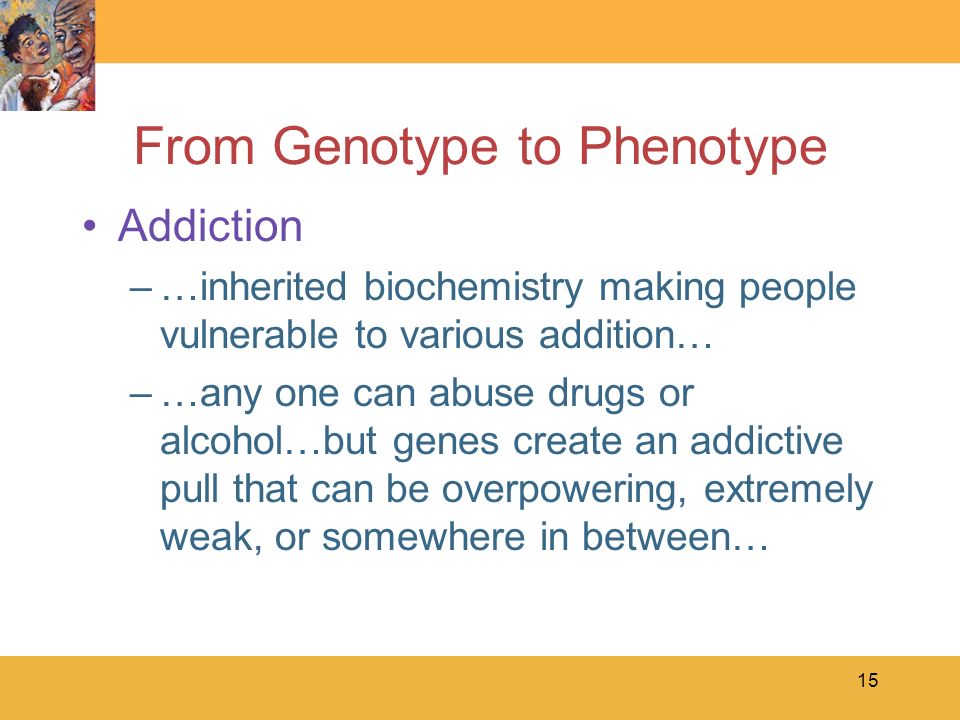 From Genotype to Phenotype

• Addiction

– …inherited biochemistry making people vulnerable to various addition…

– …any one can abuse drugs or alcohol…but genes create an addictive pull that can be overpowering, extremely weak, or somewhere in between…

15